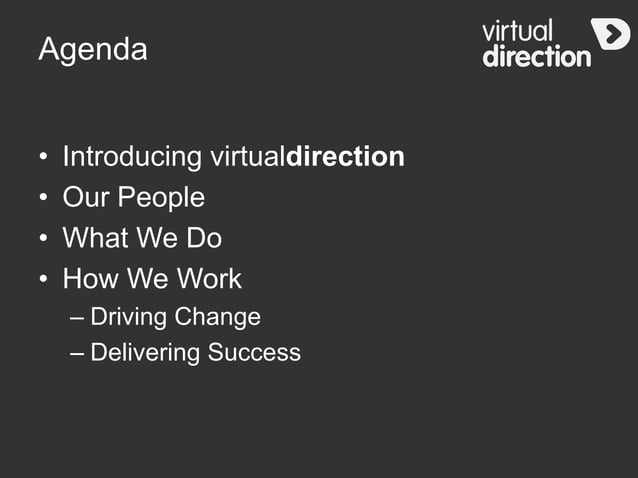 Agenda

virtual
direction

• Introducing virtualdirection
• Our People
• What We Do
• How We Work
– Driving Change
– Delivering Success